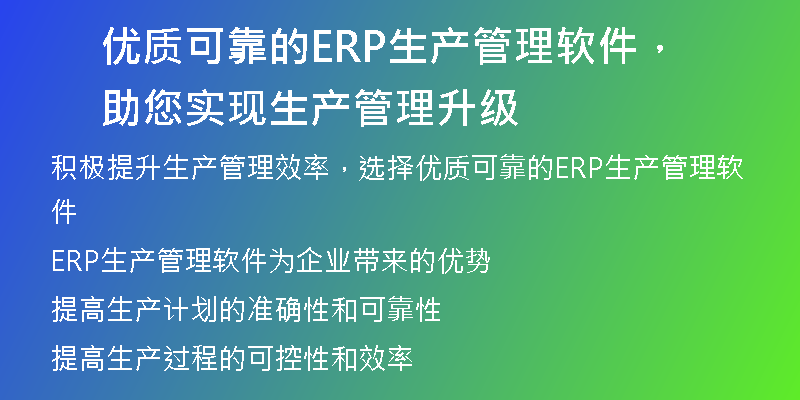 优质可靠的ERP生产管理软件，助您实现生产管理升级

积极提升生产管理效率，选择优质可靠的ERP生产管理软件

ERP生产管理软件为企业带来的优势

提高生产计划的准确性和可靠性

提高生产过程的可控性和效率